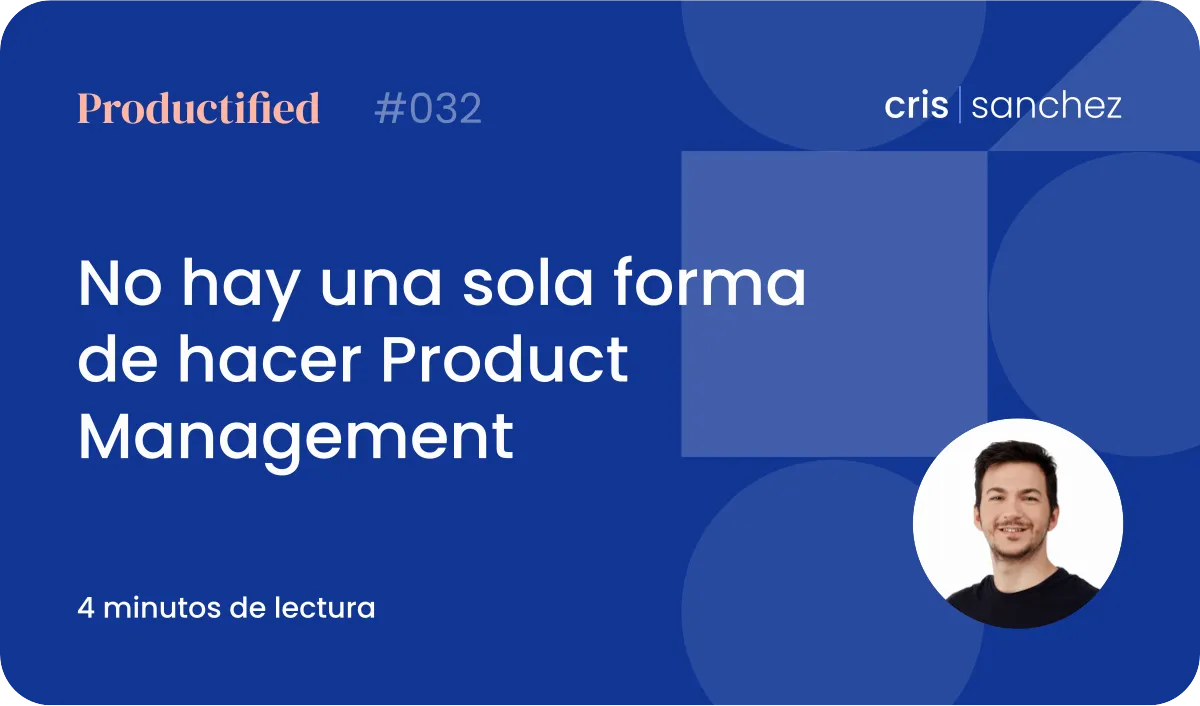 Productified #032

cris | sanchez

No hay una sola forma de hacer Product Management

4 minutos de lectura